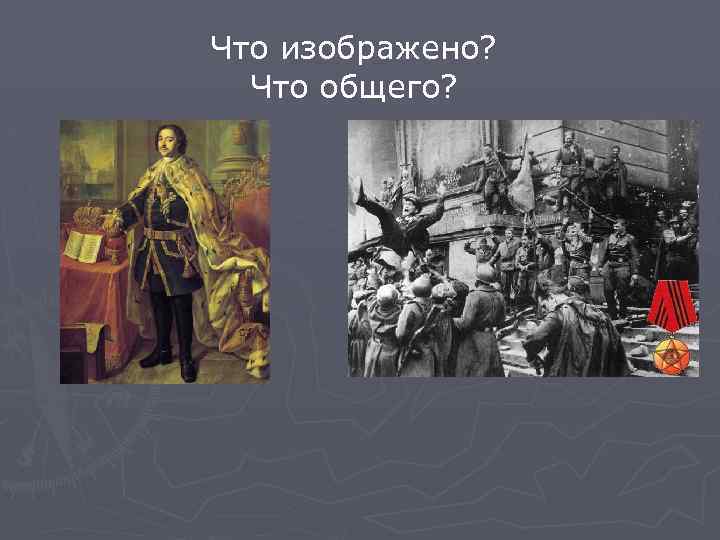 Что изображено?
Что общего?